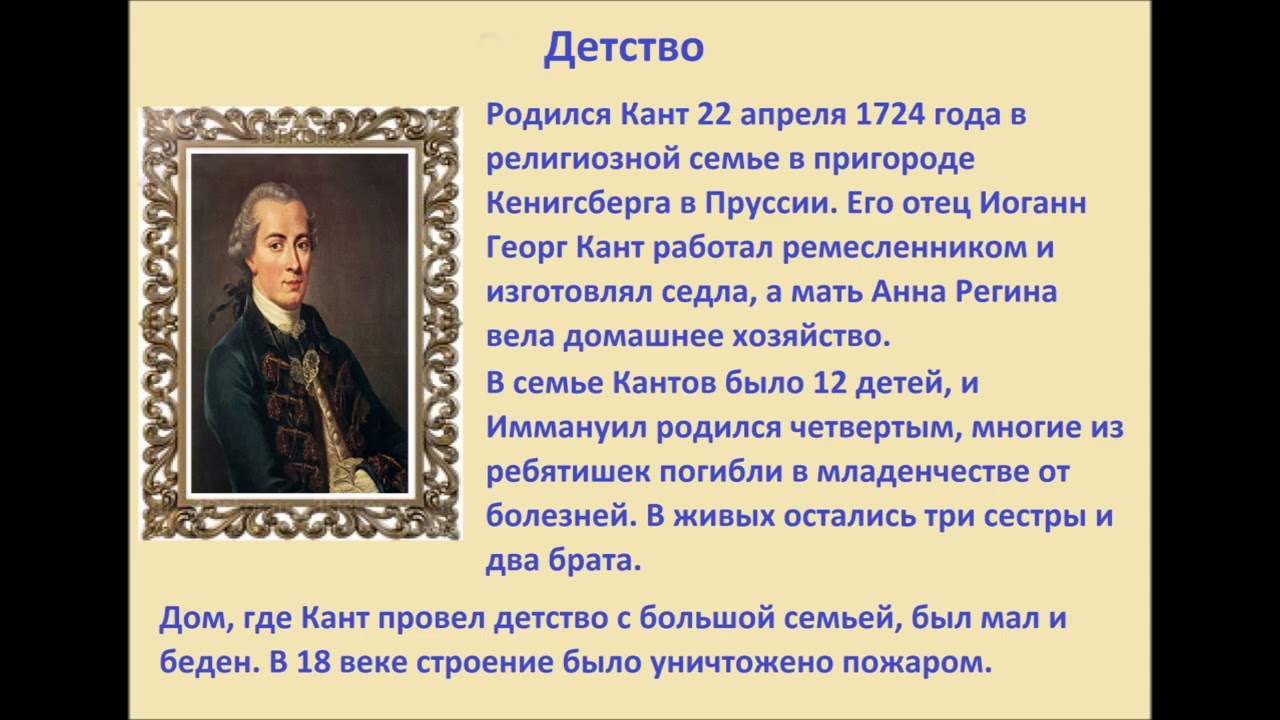 Детство

Родился Кант 22 апреля 1724 года в религиозной семье в пригороде Кенигсберга в Пруссии. Его отец Иоганн Георг Кант работал ремесленником и изготовлял седла, а мать Анна Регина вела домашнее хозяйство.
В семье Кантов было 12 детей, и Иммануил родился четвертым, многие из ребятишек погибли в младенчестве от болезней. В живых остались три сестры и два брата.

Дом, где Кант провел детство с большой семьей, был мал и беден. В 18 веке строение было уничтожено пожаром.